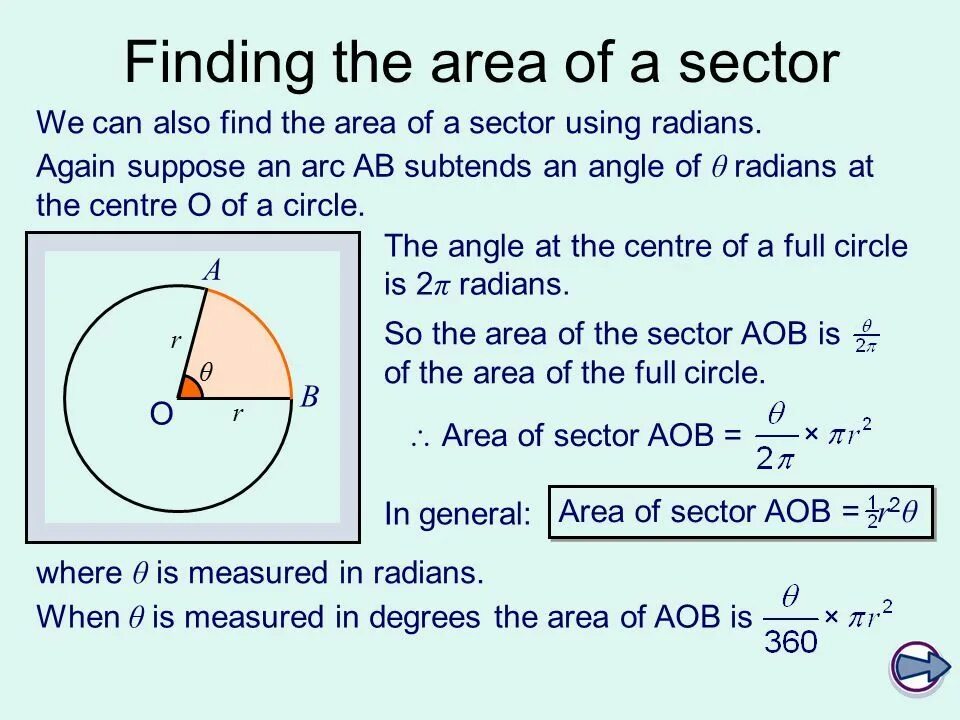 Finding the area of a sector

We can also find the area of a sector using radians.

Again suppose an arc AB subtends an angle of $\theta$ radians at the centre O of a circle.

A
r
$\theta$
O
r
B

The angle at the centre of a full circle is $2\pi$ radians.

So the area of the sector AOB is $\frac{\theta}{2\pi}$ of the area of the full circle.

$\therefore$ Area of sector AOB = $\frac{\theta}{2\pi} \times \pi r^2$

In general: Area of sector AOB = $\frac{1}{2}r^2\theta$

where $\theta$ is measured in radians.

When $\theta$ is measured in degrees the area of AOB is $\frac{\theta}{360} \times \pi r^2$